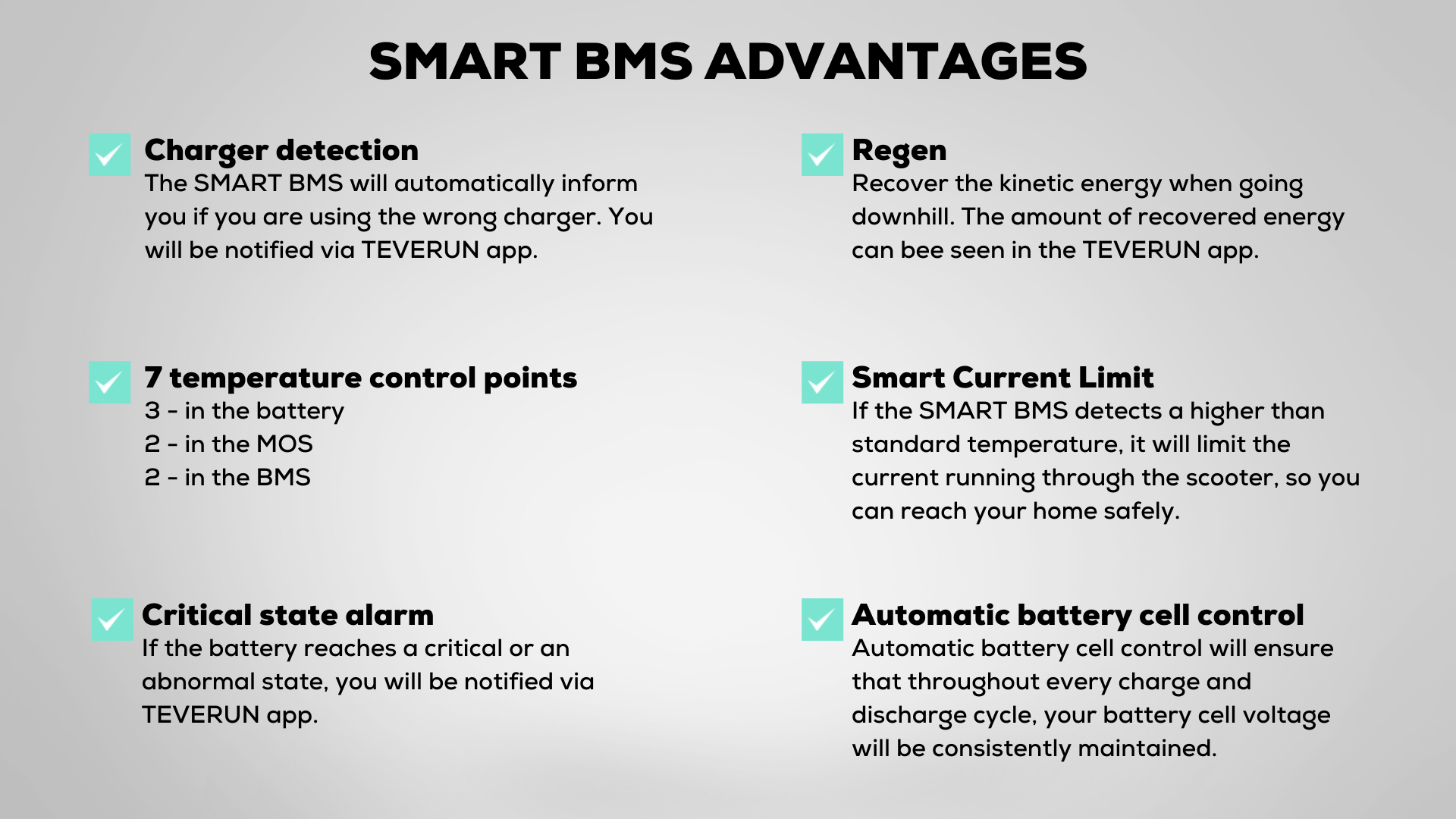 SMART BMS ADVANTAGES

Charger detection
The SMART BMS will automatically inform you if you are using the wrong charger. You will be notified via TEVERUN app.

7 temperature control points
3 - in the battery
2 - in the MOS
2 - in the BMS

Critical state alarm
If the battery reaches a critical or an abnormal state, you will be notified via TEVERUN app.

Regen
Recover the kinetic energy when going downhill. The amount of recovered energy can bee seen in the TEVERUN app.

Smart Current Limit
If the SMART BMS detects a higher than standard temperature, it will limit the current running through the scooter, so you can reach your home safely.

Automatic battery cell control
Automatic battery cell control will ensure that throughout every charge and discharge cycle, your battery cell voltage will be consistently maintained.